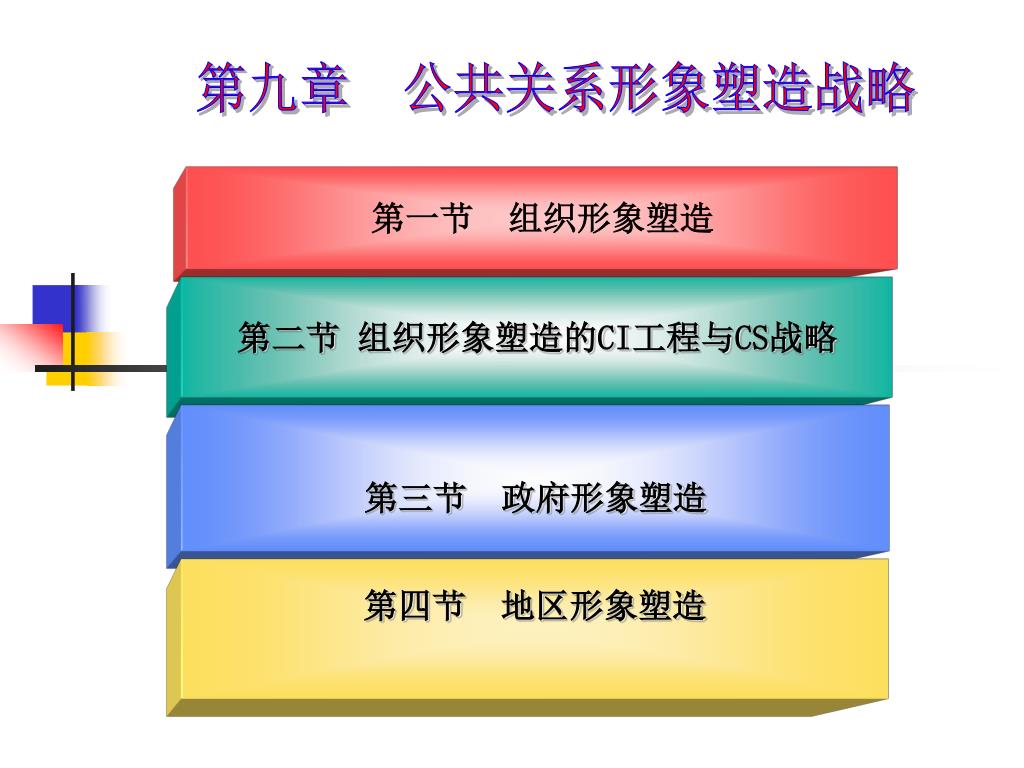 第九章　公共关系形象塑造战略

第一节　组织形象塑造

第二节 组织形象塑造的CI工程与CS战略

第三节　政府形象塑造

第四节　地区形象塑造